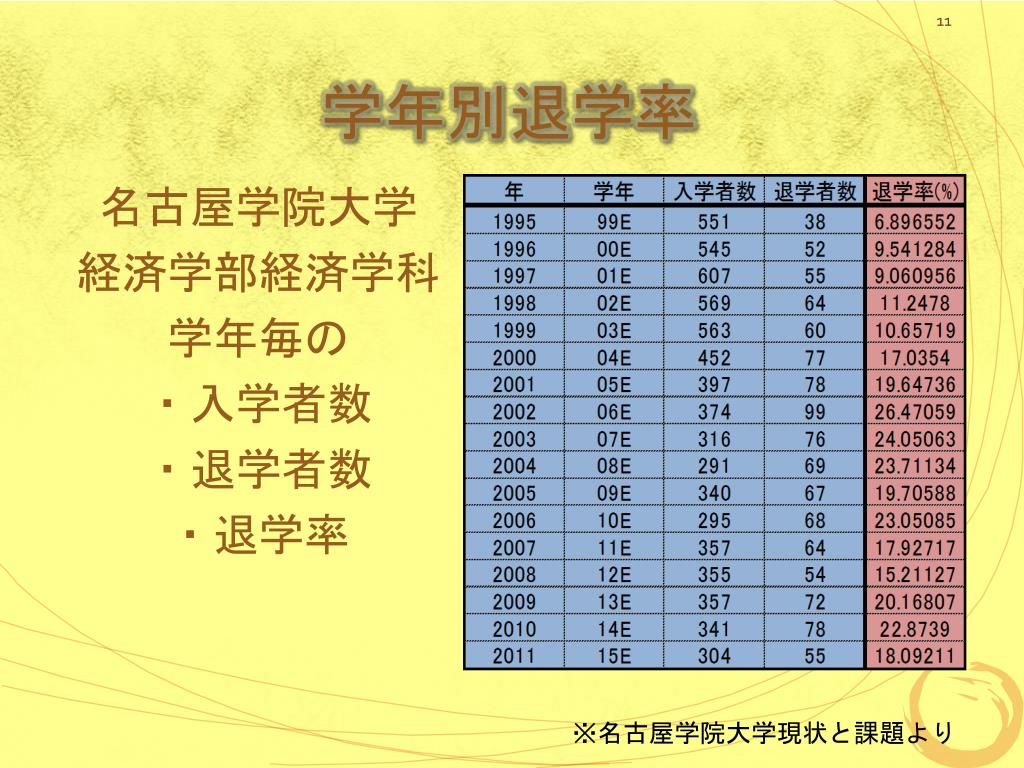 11

学年別退学率

名古屋学院大学
経済学部経済学科
学年毎の
・入学者数
・退学者数
・退学率

| 年 | 学年 | 入学者数 | 退学者数 | 退学率(%) |
|---|---|---|---|---|
| 1995 | 99E | 551 | 38 | 6.896552 |
| 1996 | 00E | 545 | 52 | 9.541284 |
| 1997 | 01E | 607 | 55 | 9.060956 |
| 1998 | 02E | 569 | 64 | 11.2478 |
| 1999 | 03E | 563 | 60 | 10.65719 |
| 2000 | 04E | 452 | 77 | 17.0354 |
| 2001 | 05E | 397 | 78 | 19.64736 |
| 2002 | 06E | 374 | 99 | 26.47059 |
| 2003 | 07E | 316 | 76 | 24.05063 |
| 2004 | 08E | 291 | 69 | 23.71134 |
| 2005 | 09E | 340 | 67 | 19.70588 |
| 2006 | 10E | 295 | 68 | 23.05085 |
| 2007 | 11E | 357 | 64 | 17.92717 |
| 2008 | 12E | 355 | 54 | 15.21127 |
| 2009 | 13E | 357 | 72 | 20.16807 |
| 2010 | 14E | 341 | 78 | 22.8739 |
| 2011 | 15E | 304 | 55 | 18.09211 |

※名古屋学院大学現状と課題より